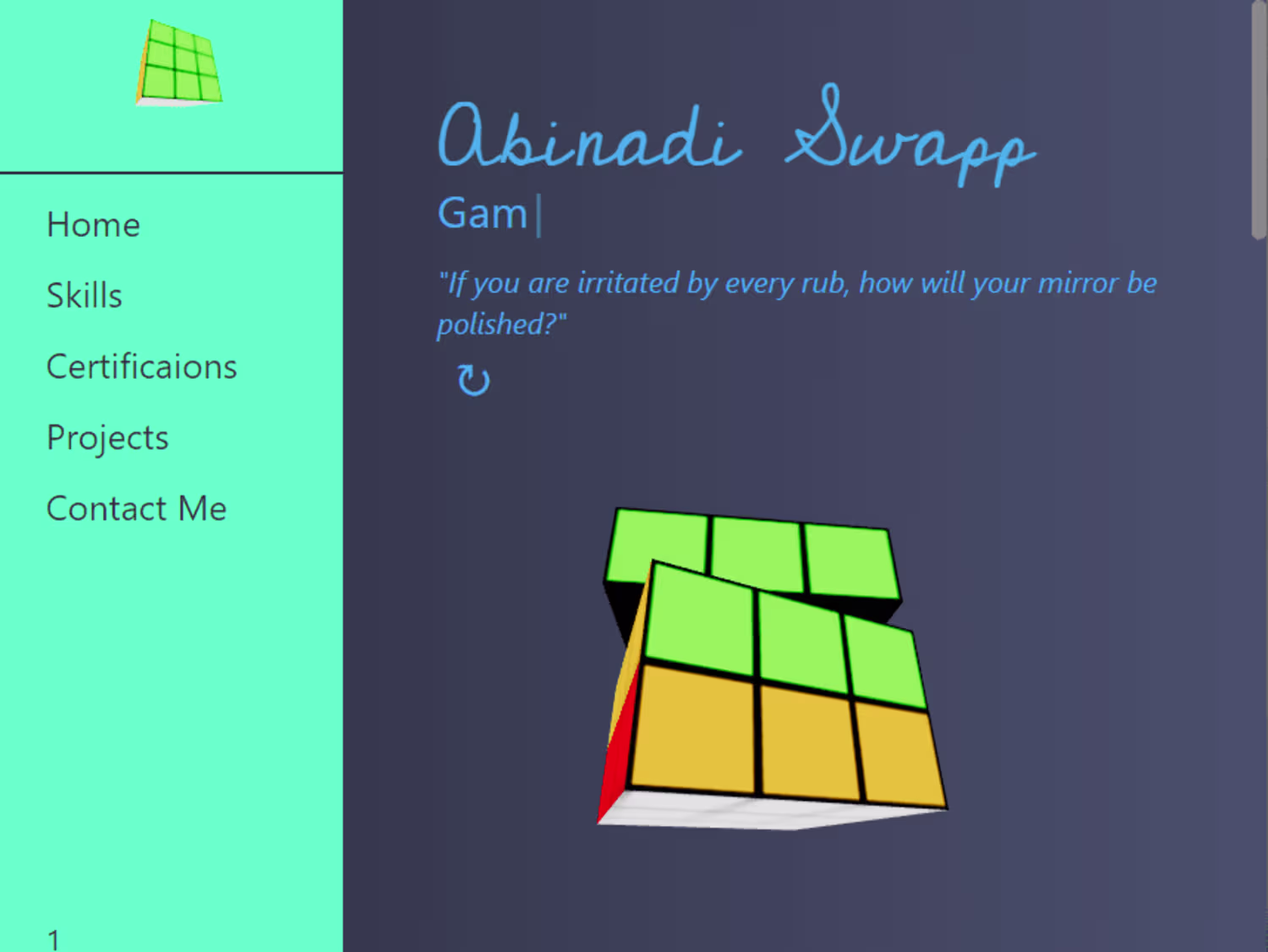 Home

Skills

Certificaions

Projects

Contact Me

1

Abinadi Swapp

Gam|

"If you are irritated by every rub, how will your mirror be polished?"

↻